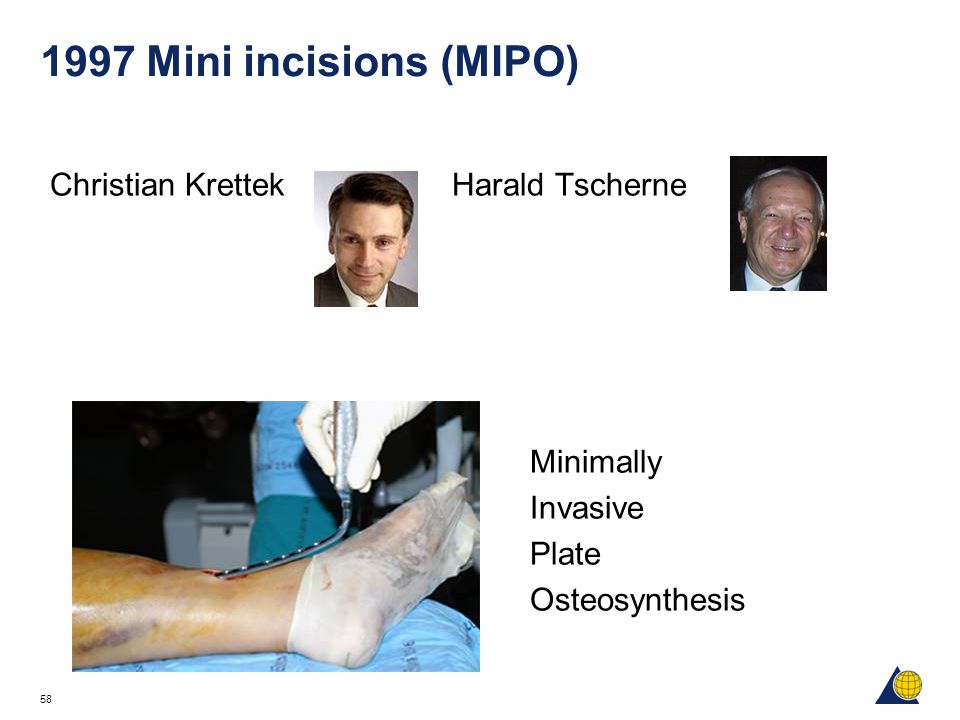 1997 Mini incisions (MIPO)

Christian Krettek

Harald Tscherne

Minimally
Invasive
Plate
Osteosynthesis

58